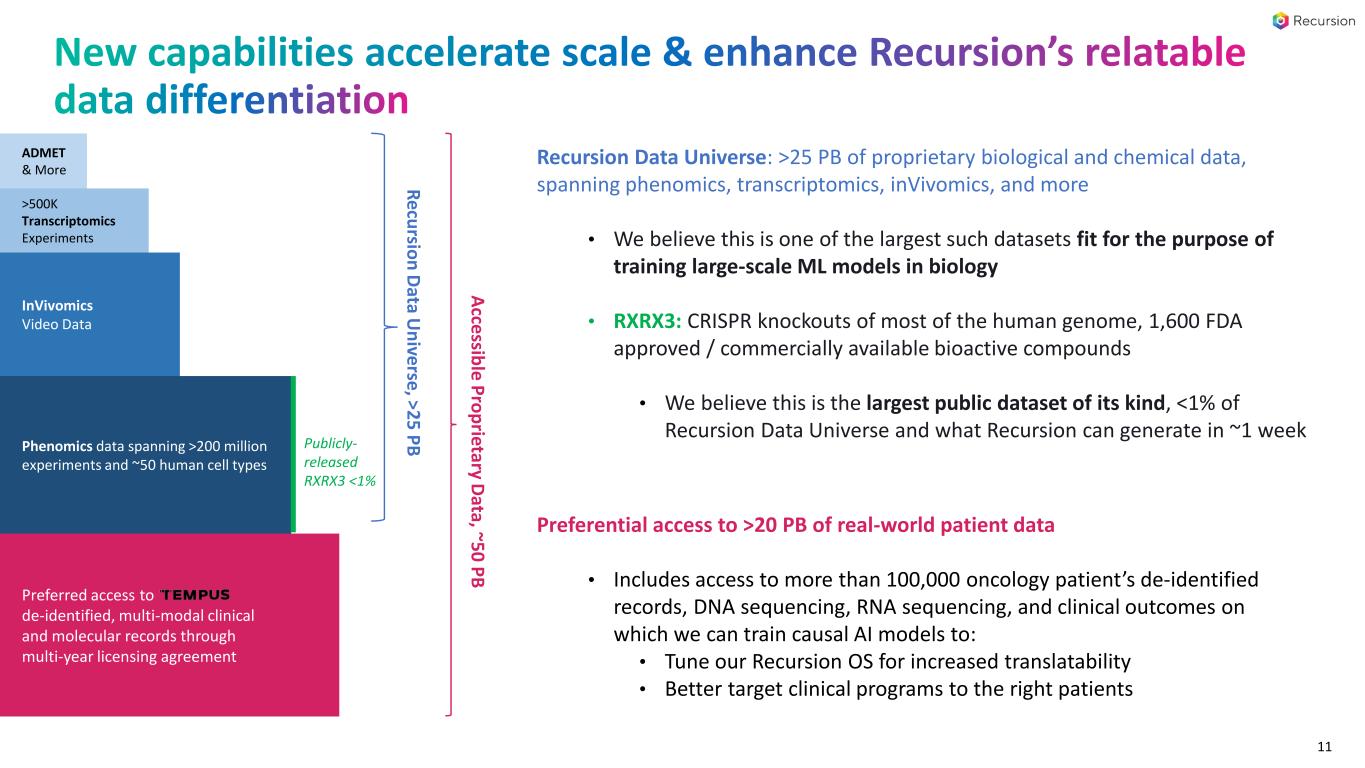 Recursion

New capabilities accelerate scale & enhance Recursion's relatable data differentiation

ADMET
& More

>500K
Transcriptomics
Experiments

InVivomics
Video Data

Phenomics data spanning >200 million experiments and ~50 human cell types

Publicly-released RXRX3 <1%

Preferred access to TEMPUS de-identified, multi-modal clinical and molecular records through multi-year licensing agreement

Recursion Data Universe, >25 PB

Accessible Proprietary Data, ~50 PB

Recursion Data Universe: >25 PB of proprietary biological and chemical data, spanning phenomics, transcriptomics, inVivomics, and more

• We believe this is one of the largest such datasets fit for the purpose of training large-scale ML models in biology

• RXRX3: CRISPR knockouts of most of the human genome, 1,600 FDA approved / commercially available bioactive compounds

• We believe this is the largest public dataset of its kind, <1% of Recursion Data Universe and what Recursion can generate in ~1 week

Preferential access to >20 PB of real-world patient data

• Includes access to more than 100,000 oncology patient's de-identified records, DNA sequencing, RNA sequencing, and clinical outcomes on which we can train causal AI models to:
• Tune our Recursion OS for increased translatability
• Better target clinical programs to the right patients

11